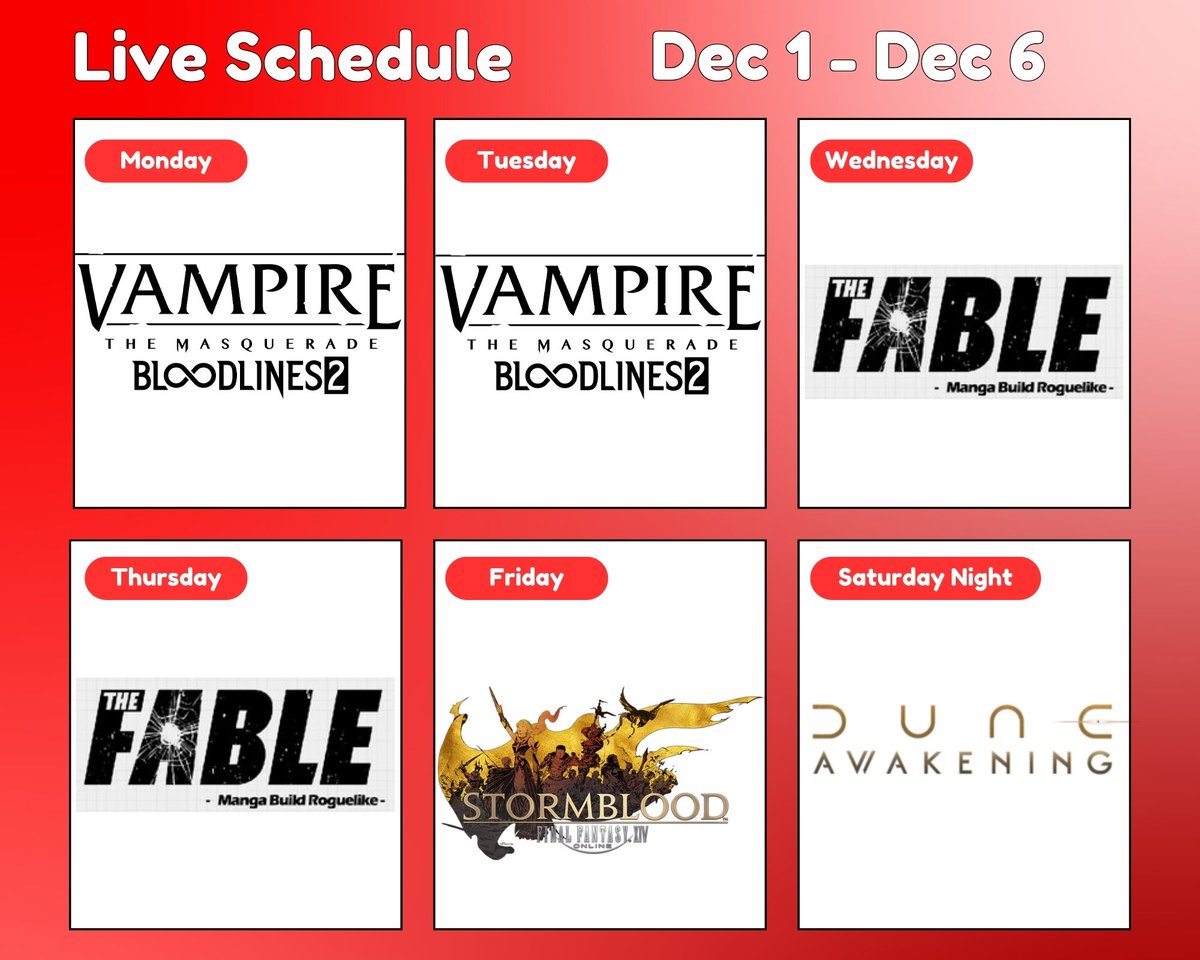 Live Schedule Dec 1 - Dec 6

Monday

VAMPIRE
THE MASQUERADE
BLOODLINES 2

Tuesday

VAMPIRE
THE MASQUERADE
BLOODLINES 2

Wednesday

THE FABLE
- Manga Build Roguelike -

Thursday

THE FABLE
- Manga Build Roguelike -

Friday

STORMBLOOD
FINAL FANTASY XIV
ONLINE

Saturday Night

DUNE
AWAKENING